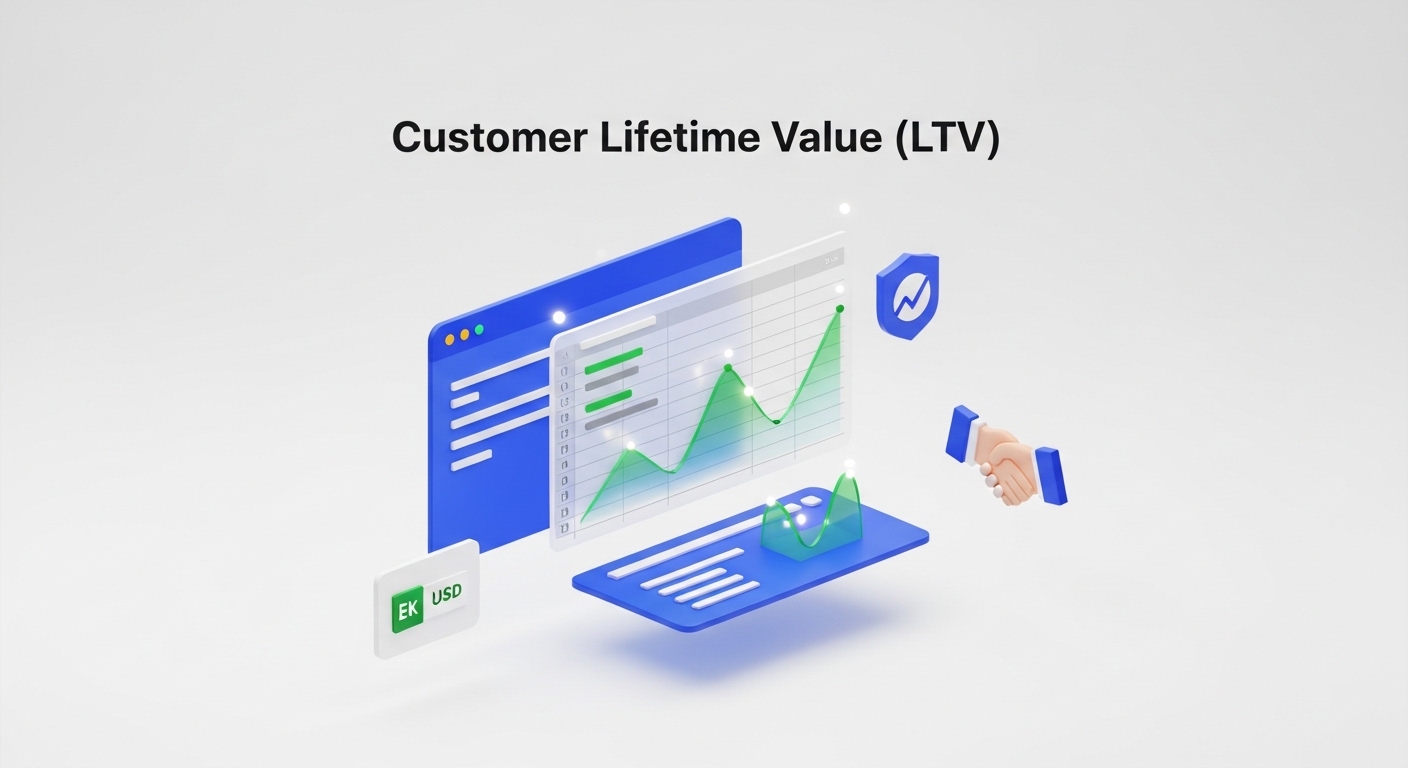 Customer Lifetime Value (LTV)

EK USD